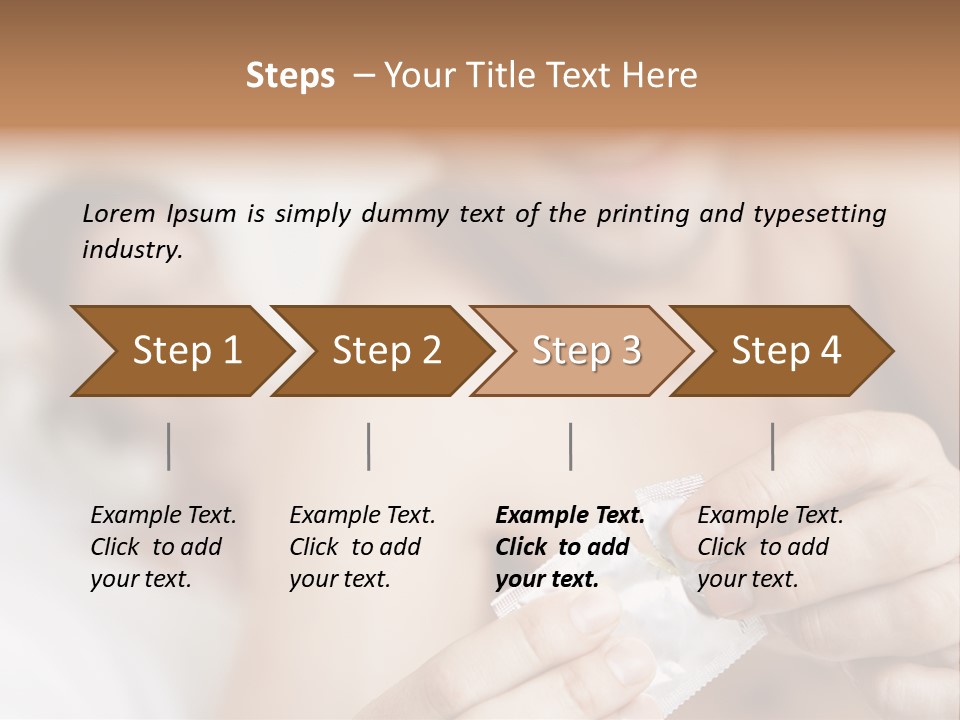 Steps – Your Title Text Here

Lorem Ipsum is simply dummy text of the printing and typesetting industry.

Step 1

Step 2

Step 3

Step 4

Example Text. Click to add your text.

Example Text. Click to add your text.

Example Text. Click to add your text.

Example Text. Click to add your text.